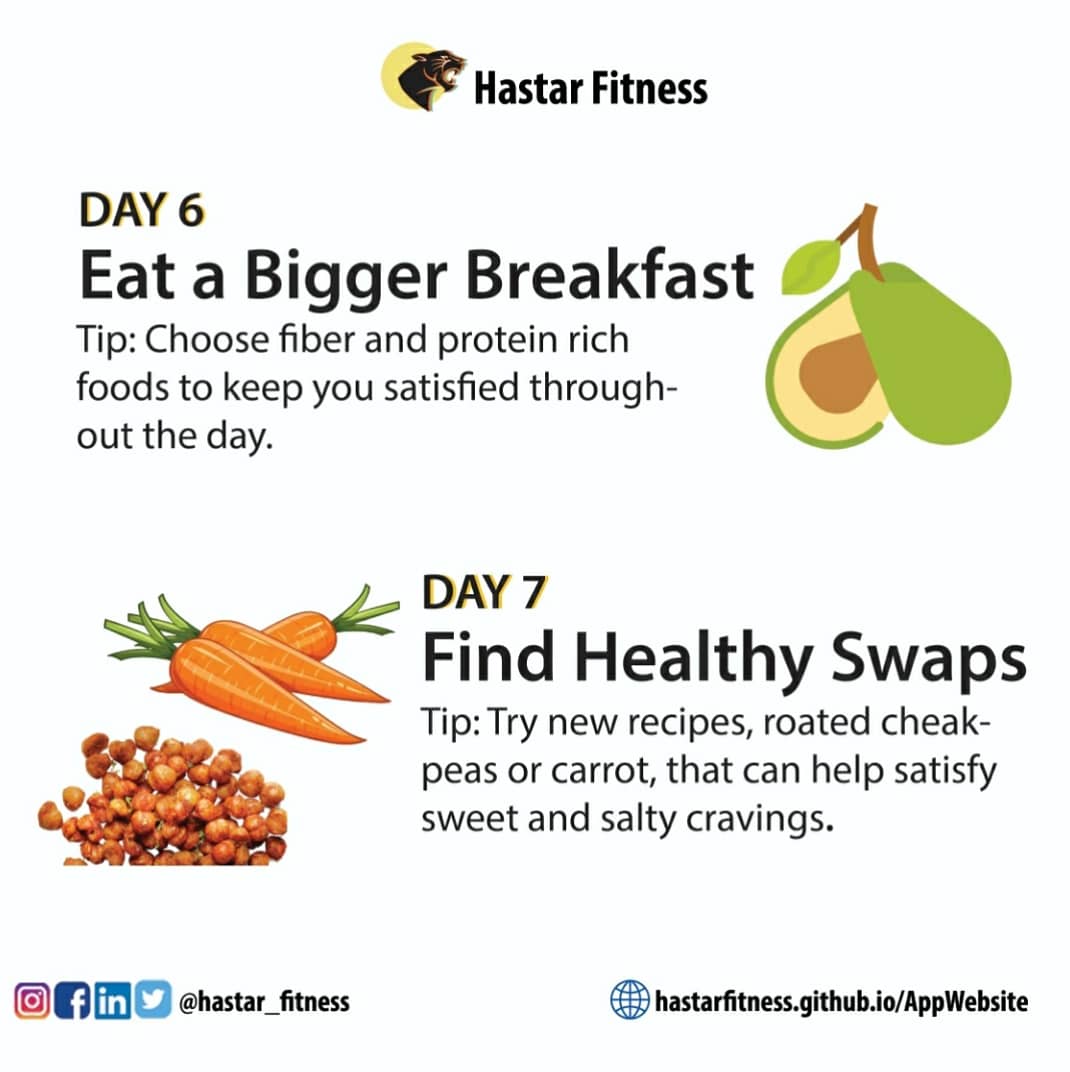 Hastar Fitness

DAY 6
Eat a Bigger Breakfast
Tip: Choose fiber and protein rich foods to keep you satisfied throughout the day.

DAY 7
Find Healthy Swaps
Tip: Try new recipes, roated cheakpeas or carrot, that can help satisfy sweet and salty cravings.

@hastar_fitness

hastarfitness.github.io/AppWebsite